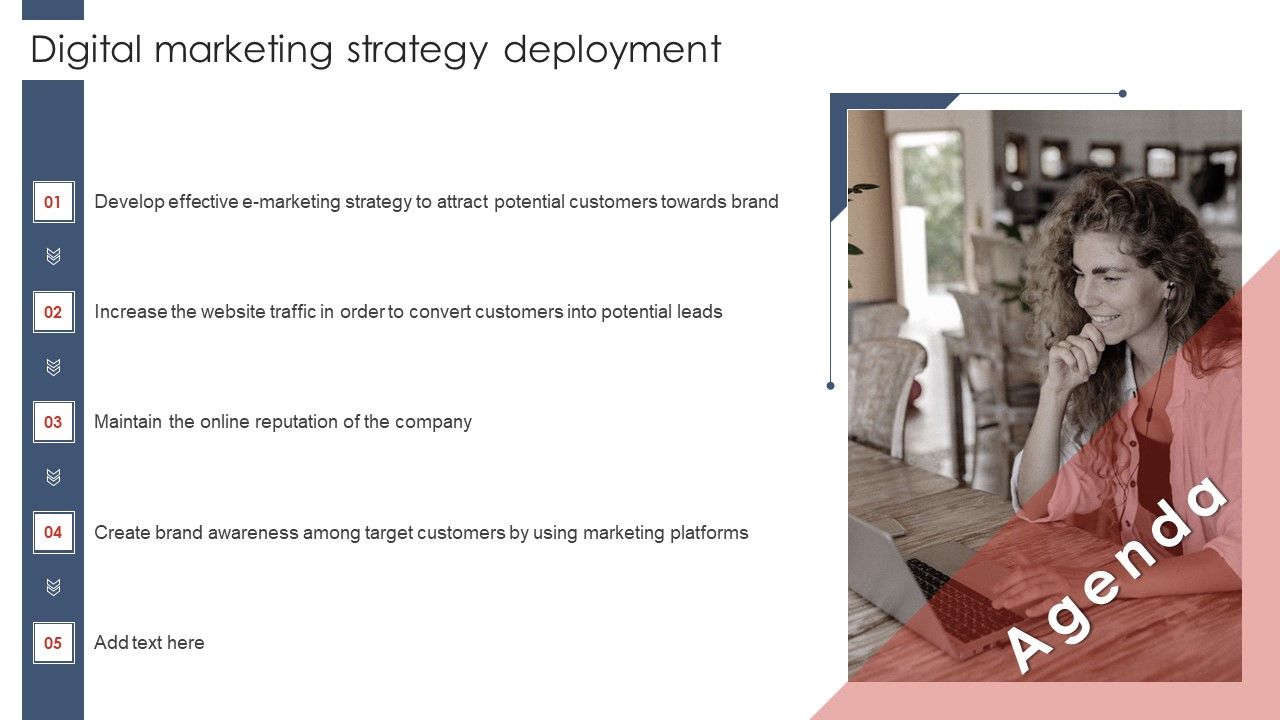 Digital marketing strategy deployment

01 Develop effective e-marketing strategy to attract potential customers towards brand

02 Increase the website traffic in order to convert customers into potential leads

03 Maintain the online reputation of the company

04 Create brand awareness among target customers by using marketing platforms

05 Add text here

Agenda